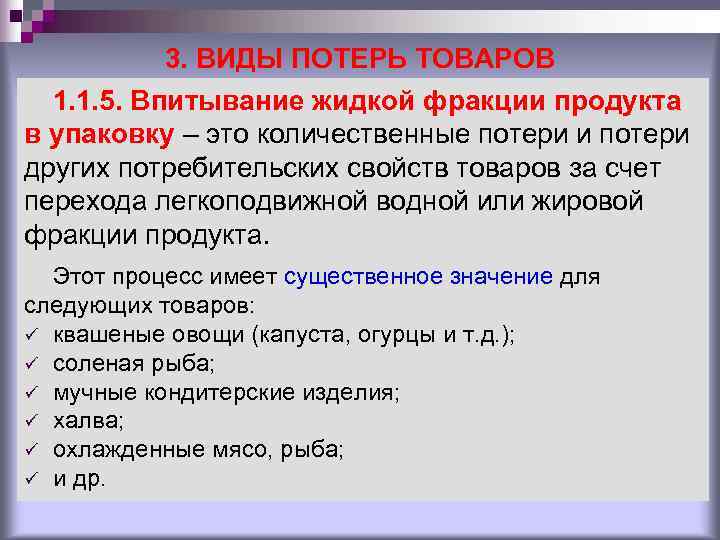 3. ВИДЫ ПОТЕРЬ ТОВАРОВ

1.1.5. Впитывание жидкой фракции продукта в упаковку – это количественные потери и потери других потребительских свойств товаров за счет перехода легкоподвижной водной или жировой фракции продукта.

Этот процесс имеет существенное значение для следующих товаров:
✓ квашеные овощи (капуста, огурцы и т.д.);
✓ соленая рыба;
✓ мучные кондитерские изделия;
✓ халва;
✓ охлажденные мясо, рыба;
✓ и др.